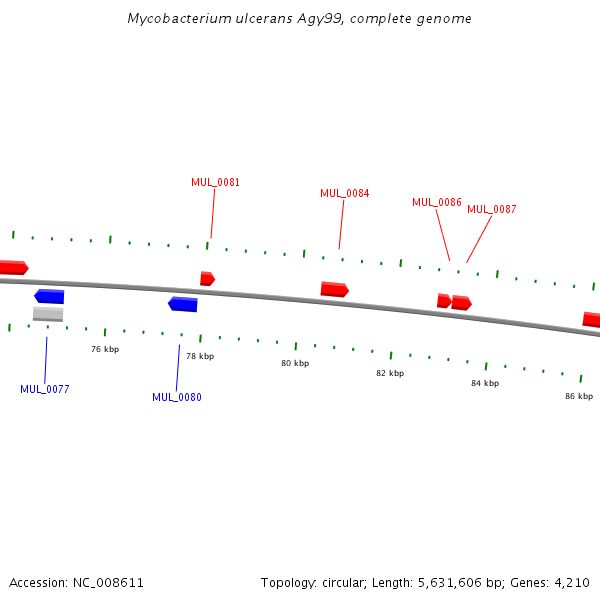 Mycobacterium ulcerans Agy99, complete genome

MUL_0081
MUL_0084
MUL_0086
MUL_0087

76 kbp
78 kbp
80 kbp
82 kbp
84 kbp
86 kbp

MUL_0077
MUL_0080

Accession: NC_008611

Topology: circular; Length: 5,631,606 bp; Genes: 4,210